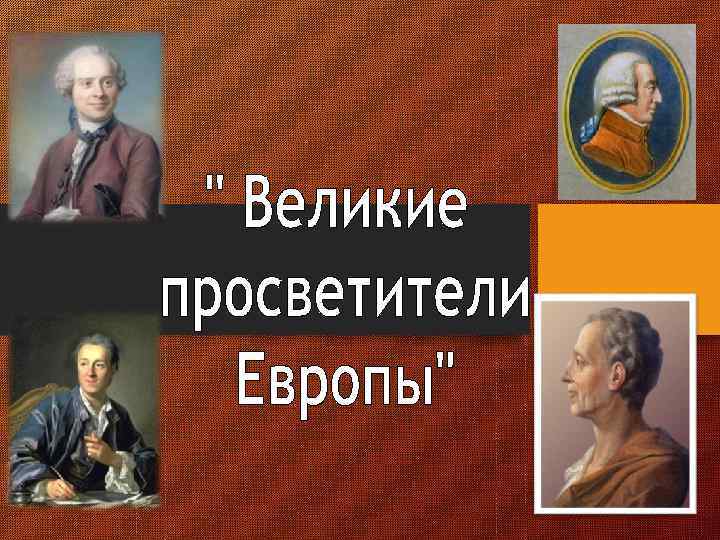 " Великие просветители Европы"